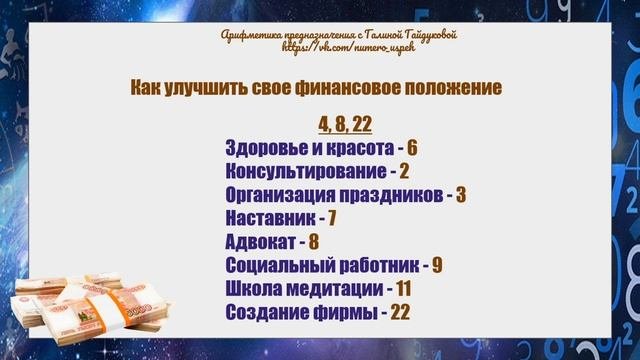 Арифметика предназначения с Галиной Гайдуковой
https://vk.com/numero_uspeh

Как улучшить свое финансовое положение

4, 8, 22
Здоровье и красота - 6
Консультирование - 2
Организация праздников - 3
Наставник - 7
Адвокат - 8
Социальный работник - 9
Школа медитации - 11
Создание фирмы - 22